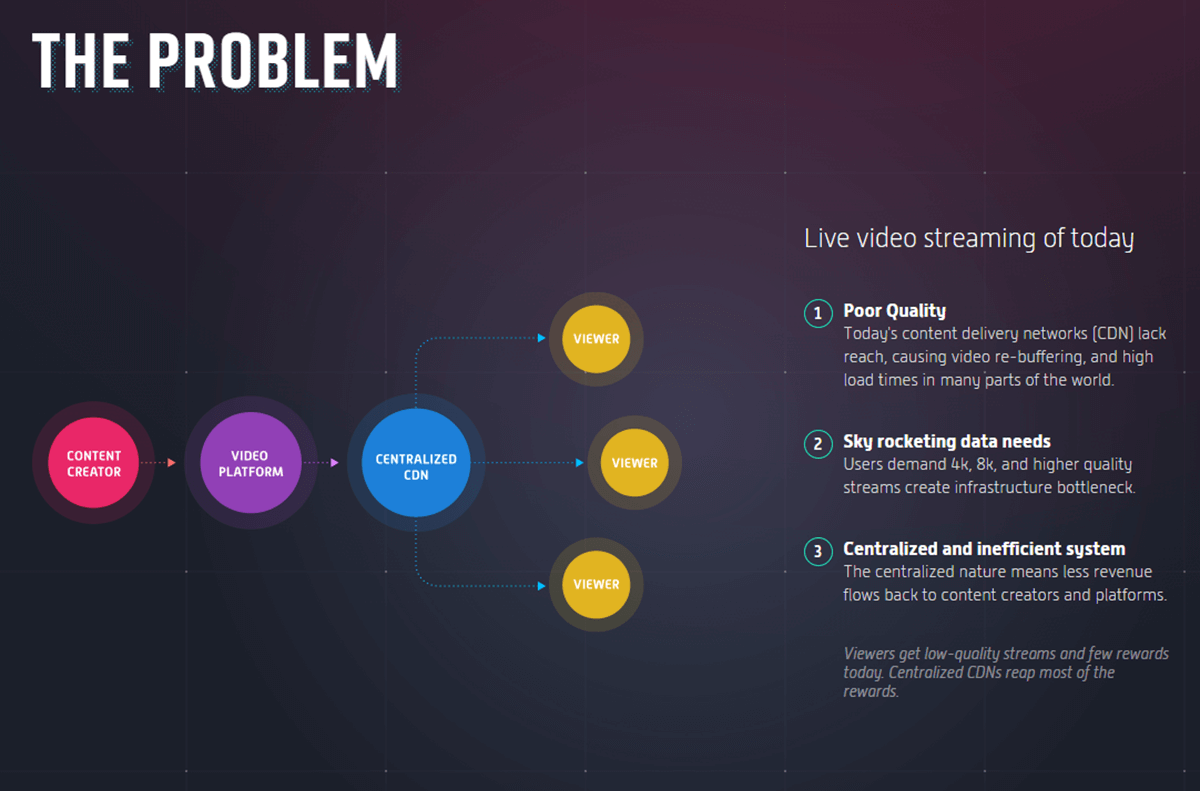 THE PROBLEM

CONTENT CREATOR

VIDEO PLATFORM

CENTRALIZED CDN

VIEWER

VIEWER

VIEWER

Live video streaming of today

1 Poor Quality
Today's content delivery networks (CDN) lack reach, causing video re-buffering, and high load times in many parts of the world.

2 Sky rocketing data needs
Users demand 4k, 8k, and higher quality streams create infrastructure bottleneck.

3 Centralized and inefficient system
The centralized nature means less revenue flows back to content creators and platforms.

Viewers get low-quality streams and few rewards today. Centralized CDNs reap most of the rewards.